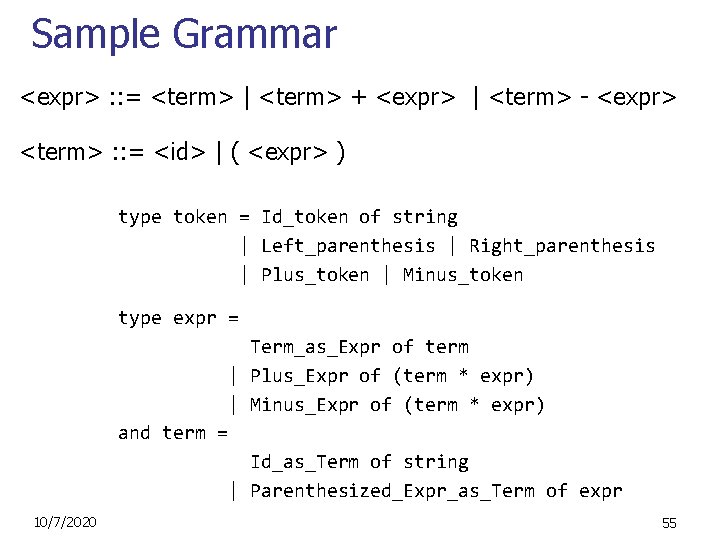 Sample Grammar

<expr> ::= <term> | <term> + <expr> | <term> - <expr>

<term> ::= <id> | ( <expr> )

type token = Id_token of string
| Left_parenthesis | Right_parenthesis
| Plus_token | Minus_token

type expr =
Term_as_Expr of term
| Plus_Expr of (term * expr)
| Minus_Expr of (term * expr)
and term =
Id_as_Term of string
| Parenthesized_Expr_as_Term of expr

10/7/2020

55